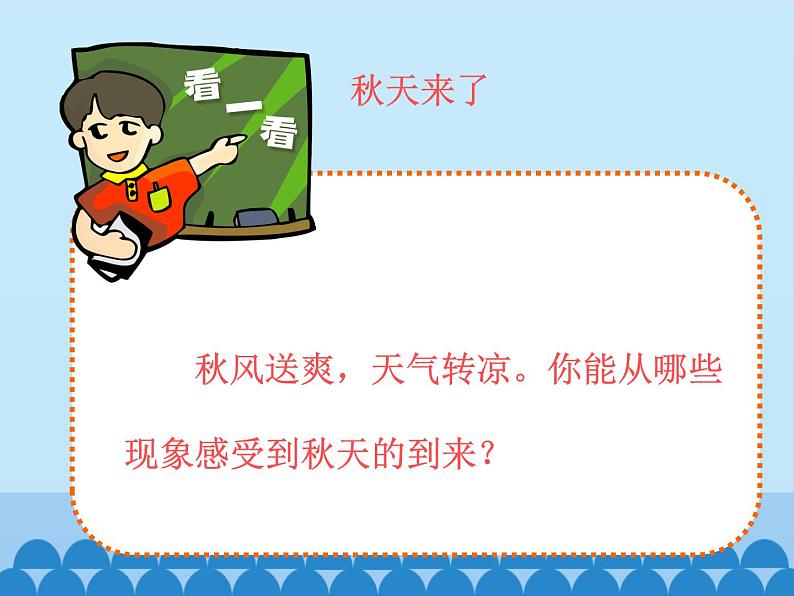 看一看

秋天来了

秋风送爽，天气转凉。你能从哪些现象感受到秋天的到来？